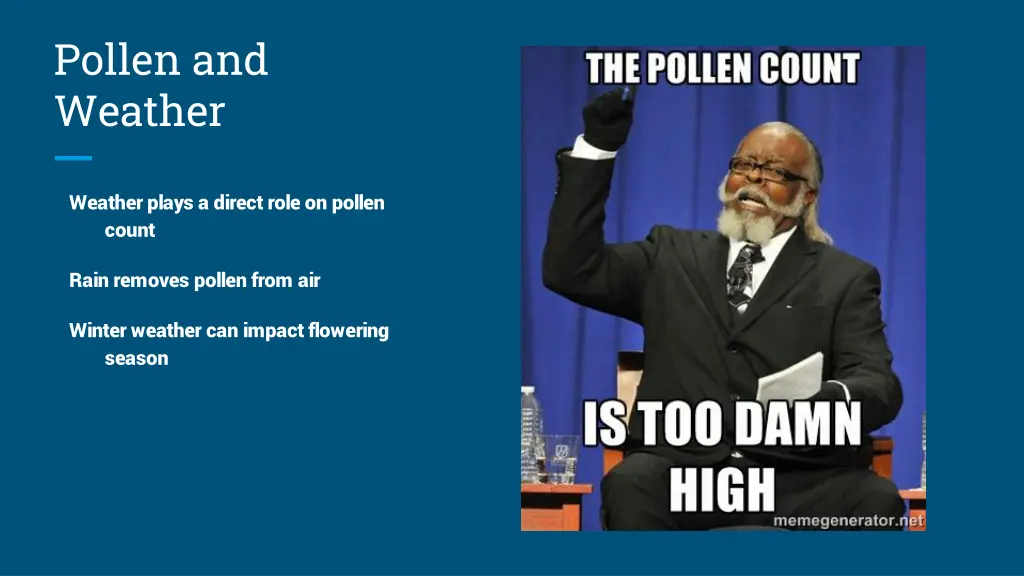 Pollen and Weather

Weather plays a direct role on pollen count

Rain removes pollen from air

Winter weather can impact flowering season

THE POLLEN COUNT

IS TOO DAMN HIGH

memegenerator.net